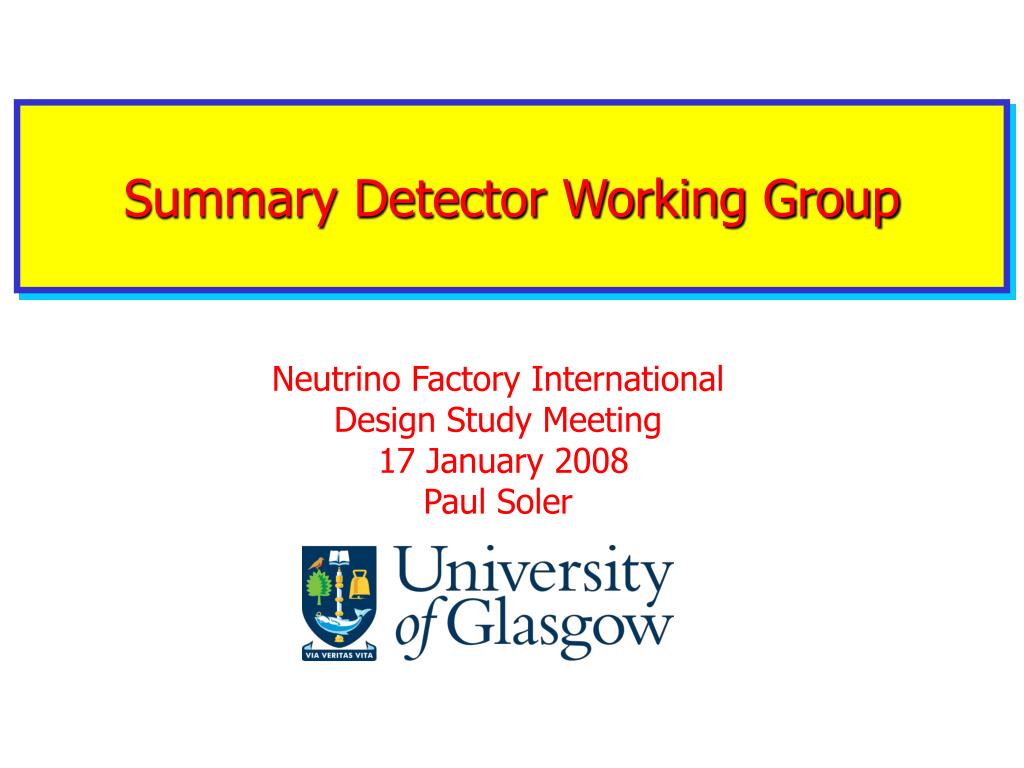 Summary Detector Working Group

Neutrino Factory International
Design Study Meeting
17 January 2008
Paul Soler

VIA VERITAS VITA

University of Glasgow